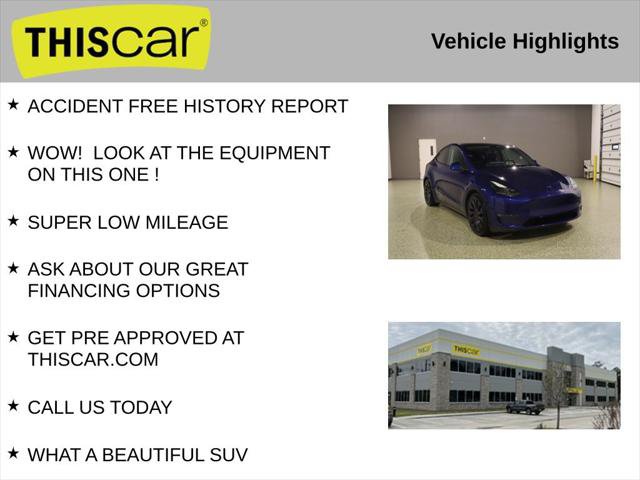 THIScar®

Vehicle Highlights

★ ACCIDENT FREE HISTORY REPORT

★ WOW! LOOK AT THE EQUIPMENT ON THIS ONE !

★ SUPER LOW MILEAGE

★ ASK ABOUT OUR GREAT FINANCING OPTIONS

★ GET PRE APPROVED AT THISCAR.COM

★ CALL US TODAY

★ WHAT A BEAUTIFUL SUV

THIScar

THIScar